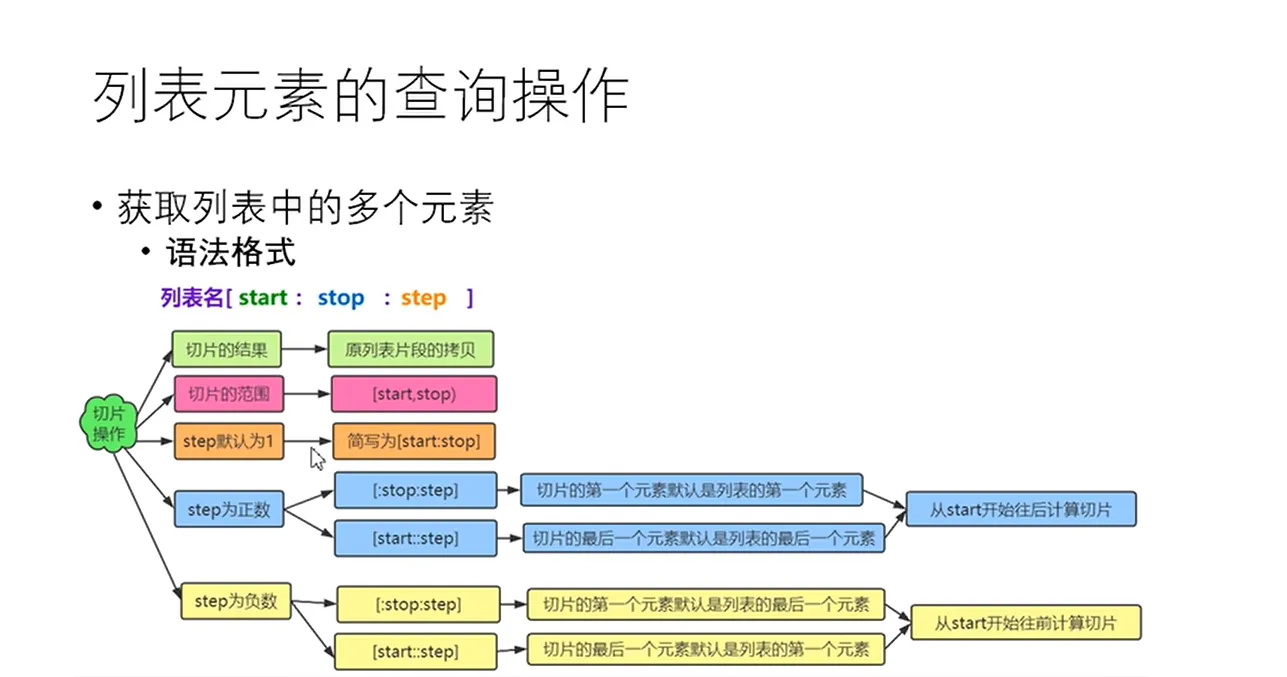 列表元素的查询操作

• 获取列表中的多个元素
• 语法格式

列表名[ start : stop : step ]

切片操作

切片的结果
原列表片段的拷贝

切片的范围
[start,stop)

step默认为1
简写为[start:stop]

step为正数
[:stop:step]
切片的第一个元素默认是列表的第一个元素
[start::step]
切片的最后一个元素默认是列表的最后一个元素
从start开始往后计算切片

step为负数
[:stop:step]
切片的第一个元素默认是列表的最后一个元素
[start::step]
切片的最后一个元素默认是列表的第一个元素
从start开始往前计算切片